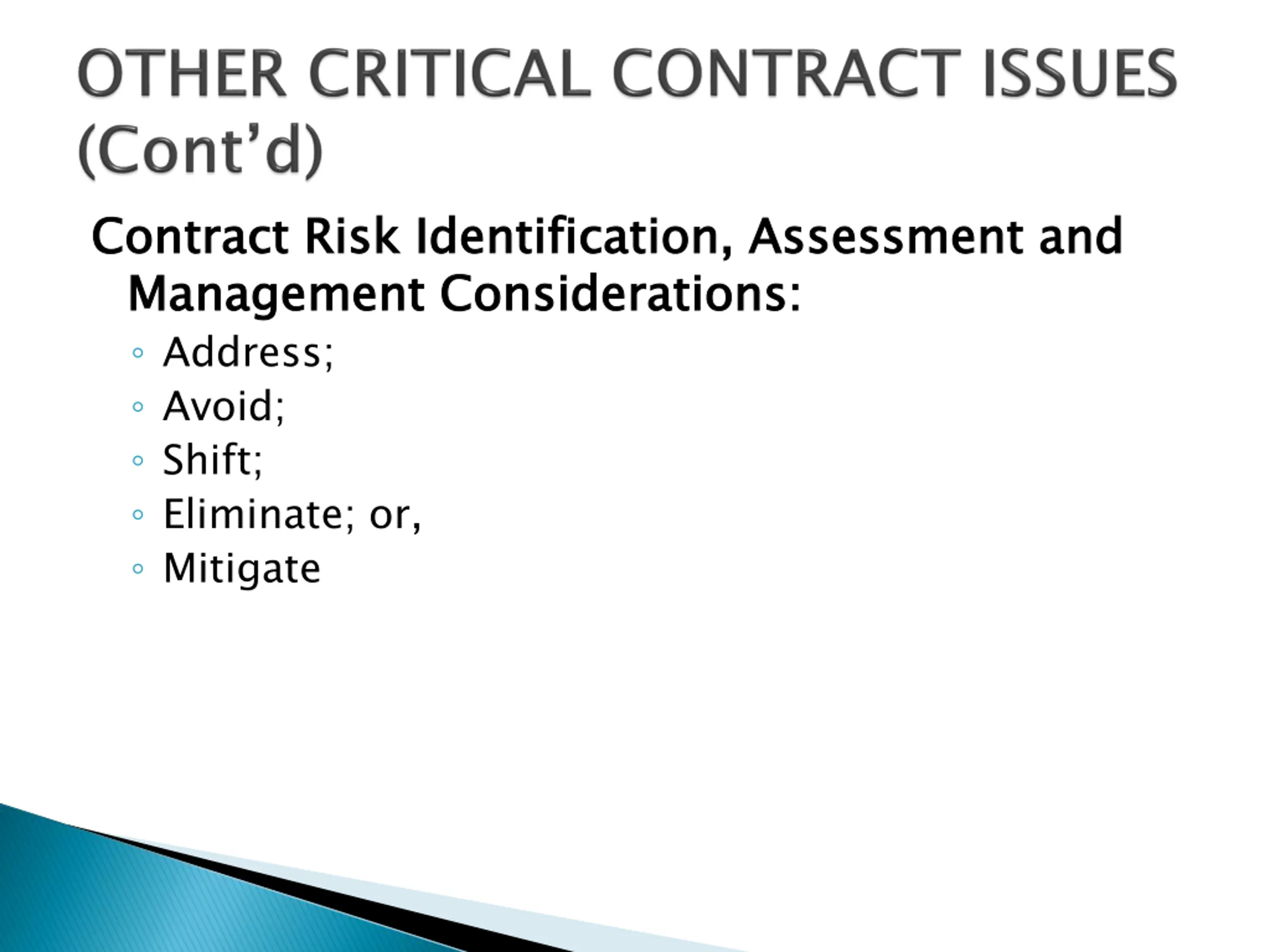 OTHER CRITICAL CONTRACT ISSUES (Cont’d)

Contract Risk Identification, Assessment and Management Considerations:

◦ Address;
◦ Avoid;
◦ Shift;
◦ Eliminate; or,
◦ Mitigate